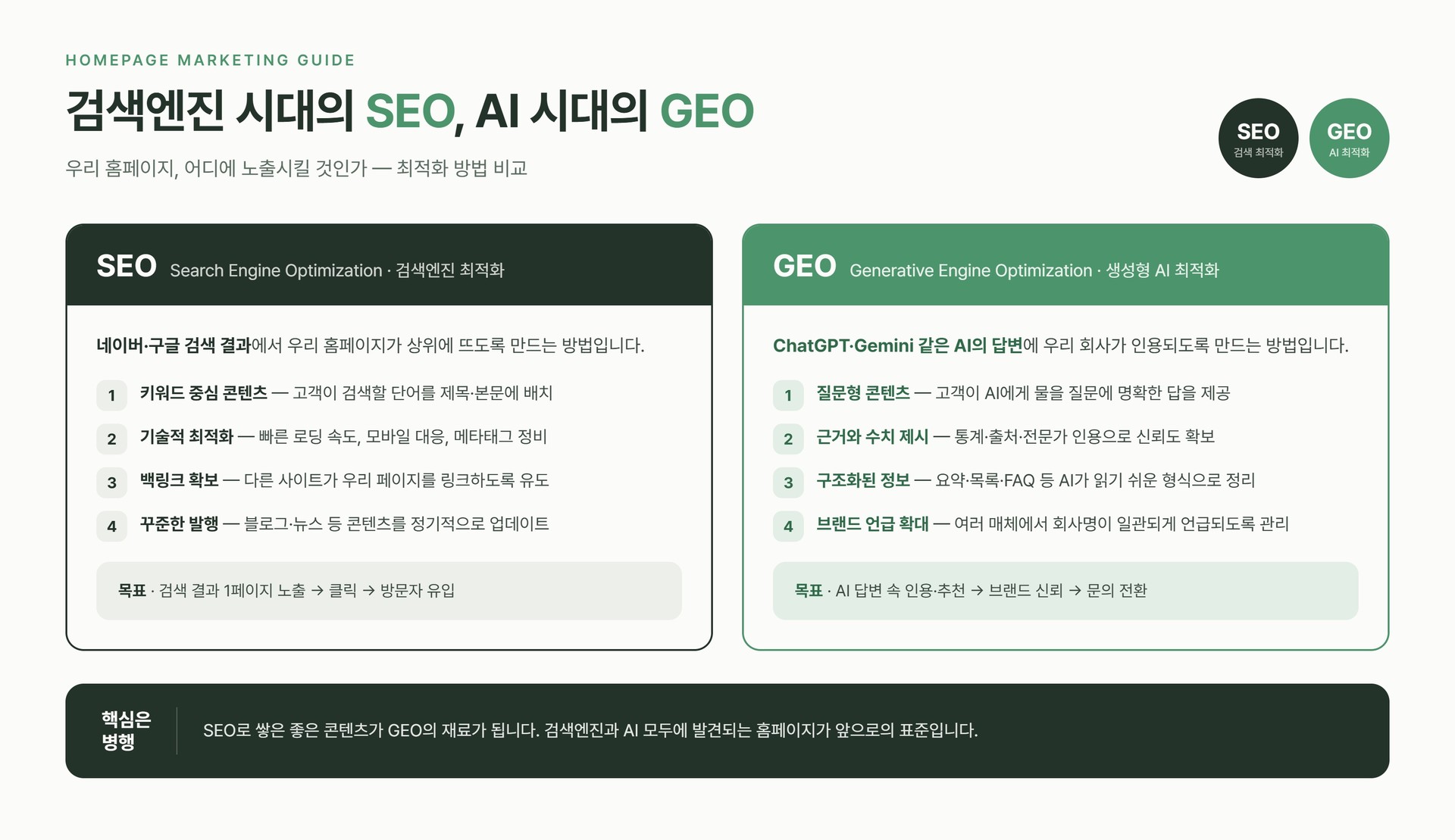 HOMEPAGE MARKETING GUIDE

검색엔진 시대의 SEO, AI 시대의 GEO

우리 홈페이지, 어디에 노출시킬 것인가 — 최적화 방법 비교

SEO
검색 최적화

GEO
AI 최적화

SEO Search Engine Optimization · 검색엔진 최적화

네이버·구글 검색 결과에서 우리 홈페이지가 상위에 뜨도록 만드는 방법입니다.

1 키워드 중심 콘텐츠 — 고객이 검색할 단어를 제목·본문에 배치

2 기술적 최적화 — 빠른 로딩 속도, 모바일 대응, 메타태그 정비

3 백링크 확보 — 다른 사이트가 우리 페이지를 링크하도록 유도

4 꾸준한 발행 — 블로그·뉴스 등 콘텐츠를 정기적으로 업데이트

목표 · 검색 결과 1페이지 노출 → 클릭 → 방문자 유입

GEO Generative Engine Optimization · 생성형 AI 최적화

ChatGPT·Gemini 같은 AI의 답변에 우리 회사가 인용되도록 만드는 방법입니다.

1 질문형 콘텐츠 — 고객이 AI에게 물을 질문에 명확한 답을 제공

2 근거와 수치 제시 — 통계·출처·전문가 인용으로 신뢰도 확보

3 구조화된 정보 — 요약·목록·FAQ 등 AI가 읽기 쉬운 형식으로 정리

4 브랜드 언급 확대 — 여러 매체에서 회사명이 일관되게 언급되도록 관리

목표 · AI 답변 속 인용·추천 → 브랜드 신뢰 → 문의 전환

핵심은 병행

SEO로 쌓은 좋은 콘텐츠가 GEO의 재료가 됩니다. 검색엔진과 AI 모두에 발견되는 홈페이지가 앞으로의 표준입니다.